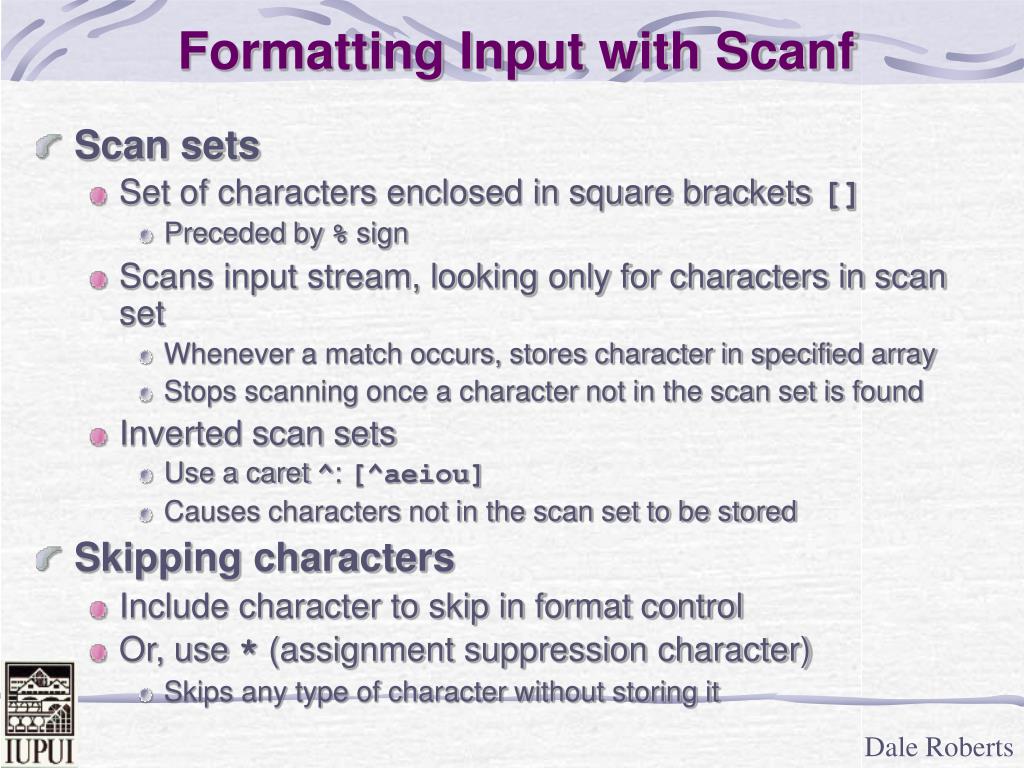 Formatting Input with Scanf

Scan sets

Set of characters enclosed in square brackets []

Preceded by % sign

Scans input stream, looking only for characters in scan set

Whenever a match occurs, stores character in specified array

Stops scanning once a character not in the scan set is found

Inverted scan sets

Use a caret ^: [^aeiou]

Causes characters not in the scan set to be stored

Skipping characters

Include character to skip in format control

Or, use * (assignment suppression character)

Skips any type of character without storing it

IUPUI

Dale Roberts